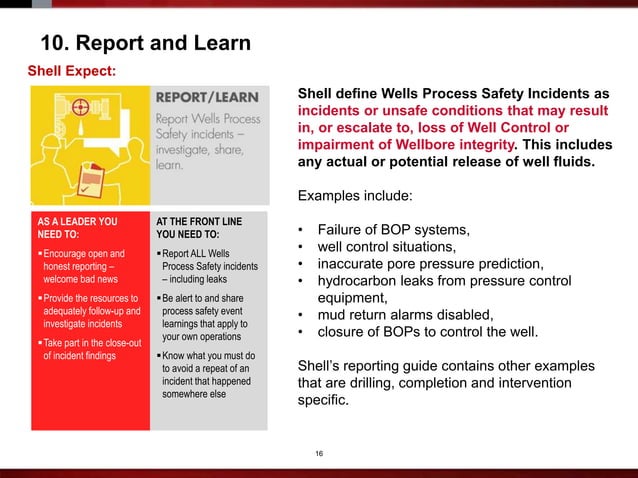 10. Report and Learn

Shell Expect:

REPORT/LEARN

Report Wells Process Safety incidents – investigate, share, learn.

AS A LEADER YOU NEED TO:

▪ Encourage open and honest reporting – welcome bad news

▪ Provide the resources to adequately follow-up and investigate incidents

▪ Take part in the close-out of incident findings

AT THE FRONT LINE YOU NEED TO:

▪ Report ALL Wells Process Safety incidents – including leaks

▪ Be alert to and share process safety event learnings that apply to your own operations

▪ Know what you must do to avoid a repeat of an incident that happened somewhere else

Shell define Wells Process Safety Incidents as incidents or unsafe conditions that may result in, or escalate to, loss of Well Control or impairment of Wellbore integrity. This includes any actual or potential release of well fluids.

Examples include:

• Failure of BOP systems,
• well control situations,
• inaccurate pore pressure prediction,
• hydrocarbon leaks from pressure control equipment,
• mud return alarms disabled,
• closure of BOPs to control the well.

Shell's reporting guide contains other examples that are drilling, completion and intervention specific.

16